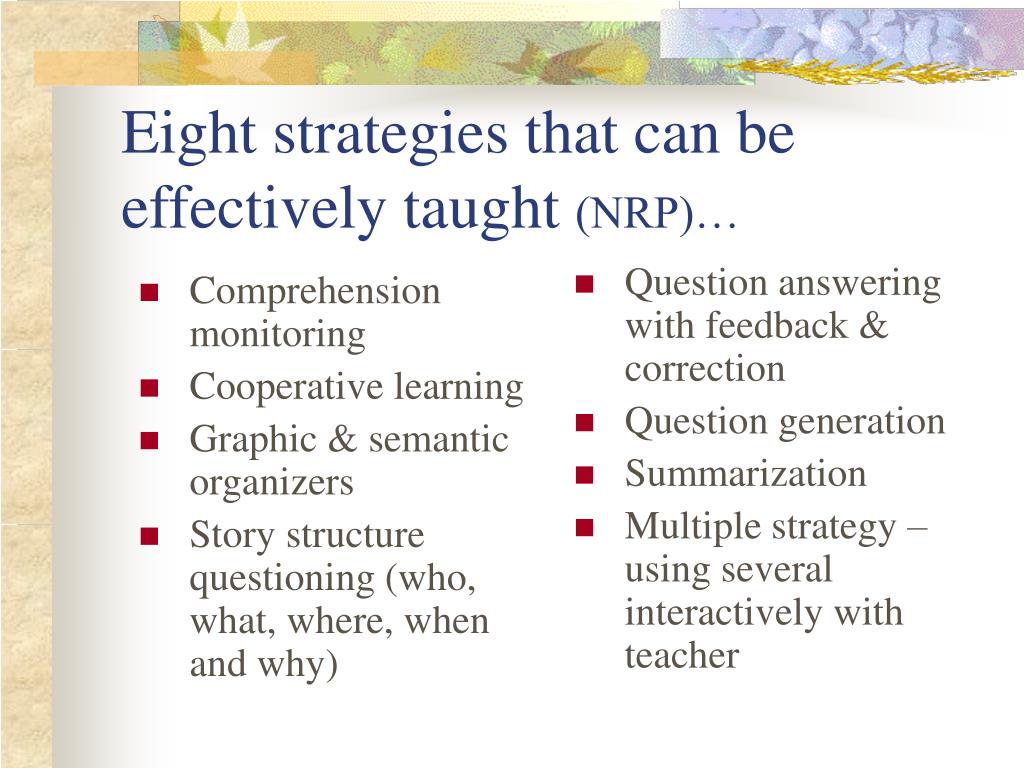 Eight strategies that can be effectively taught (NRP)…

- Comprehension monitoring
- Cooperative learning
- Graphic & semantic organizers
- Story structure questioning (who, what, where, when and why)

- Question answering with feedback & correction
- Question generation
- Summarization
- Multiple strategy – using several interactively with teacher